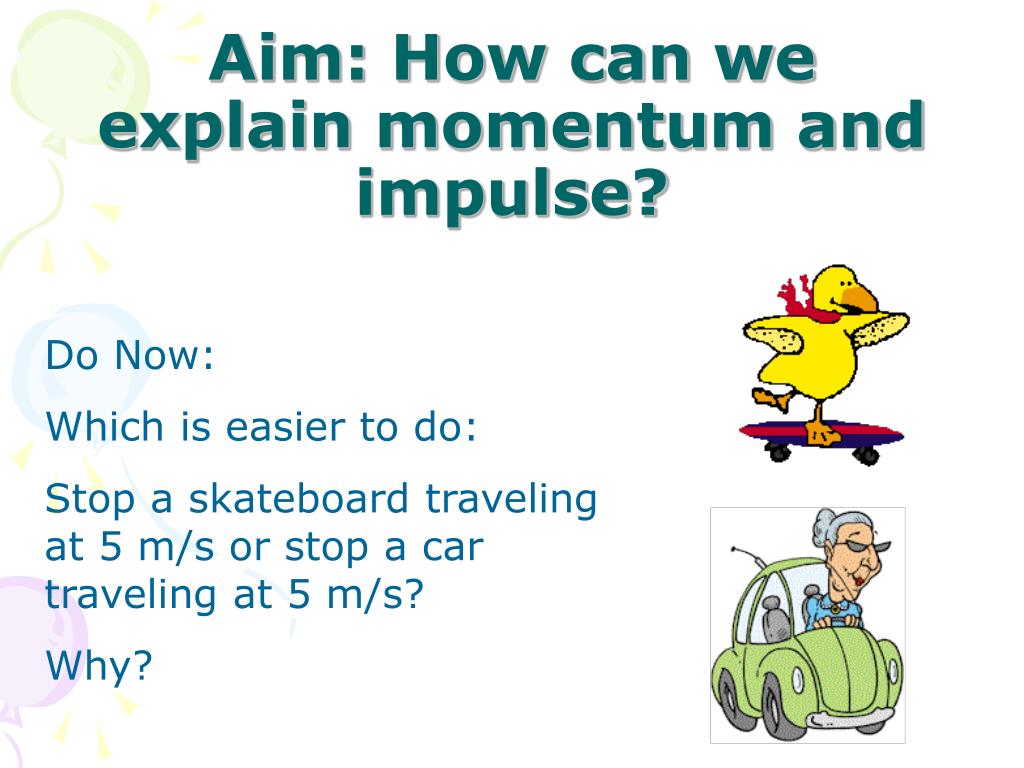 Aim: How can we explain momentum and impulse?

Do Now:

Which is easier to do:

Stop a skateboard traveling at 5 m/s or stop a car traveling at 5 m/s?

Why?